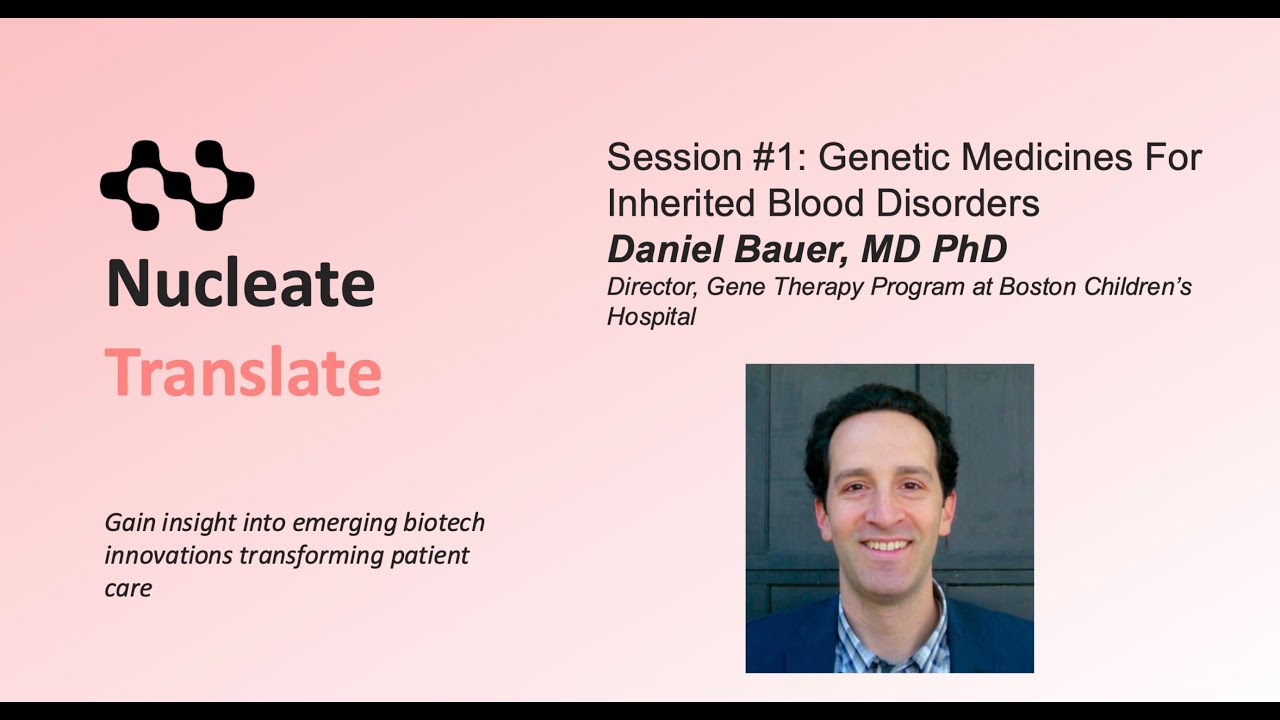 Nucleate
Translate

Gain insight into emerging biotech innovations transforming patient care

Session #1: Genetic Medicines For Inherited Blood Disorders
Daniel Bauer, MD PhD
Director, Gene Therapy Program at Boston Children's Hospital